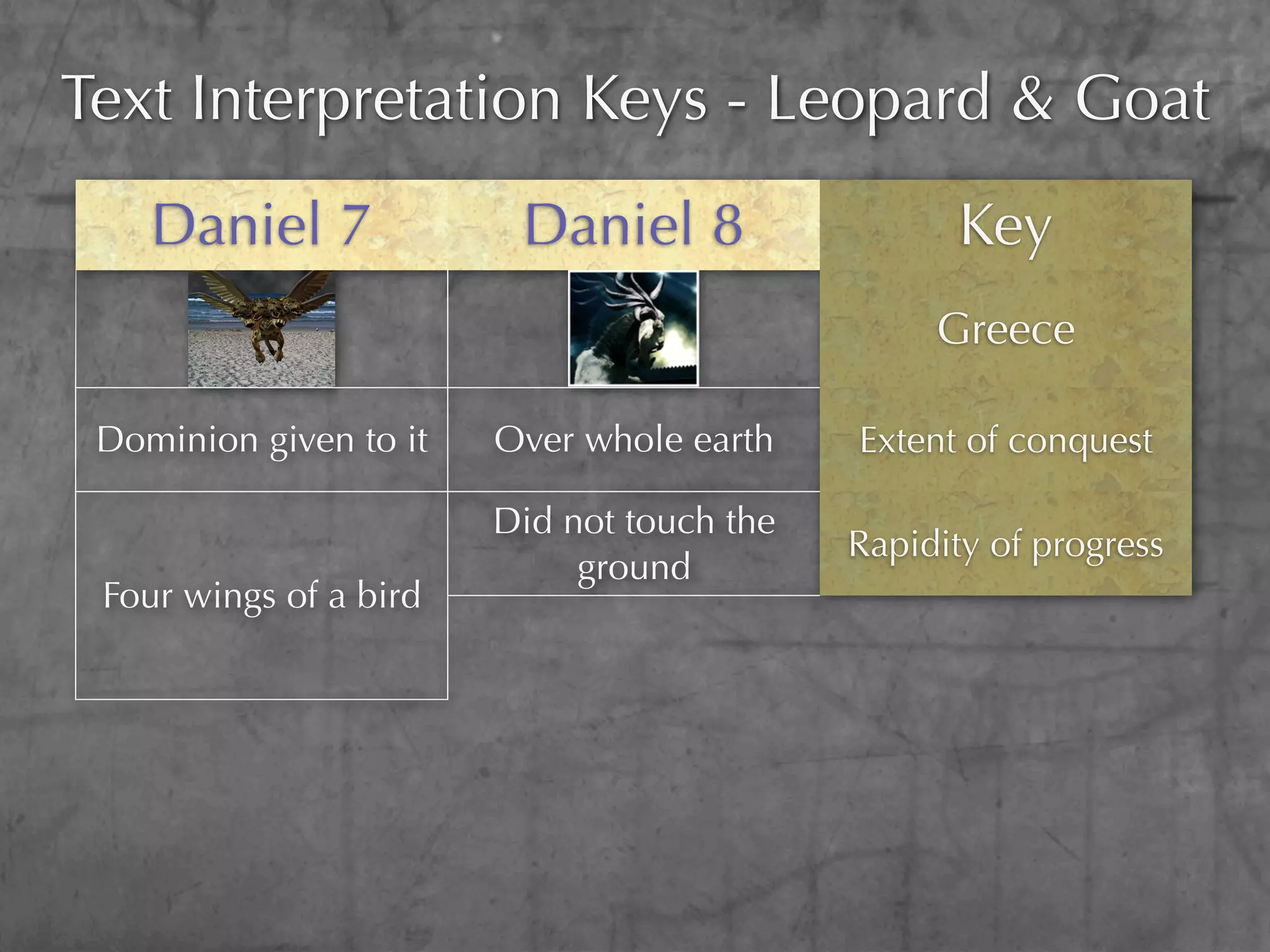 Text Interpretation Keys - Leopard & Goat

| Daniel 7 | Daniel 8 | Key |
|---|---|---|
| | | Greece |
| Dominion given to it | Over whole earth | Extent of conquest |
| Four wings of a bird | Did not touch the ground | Rapidity of progress |